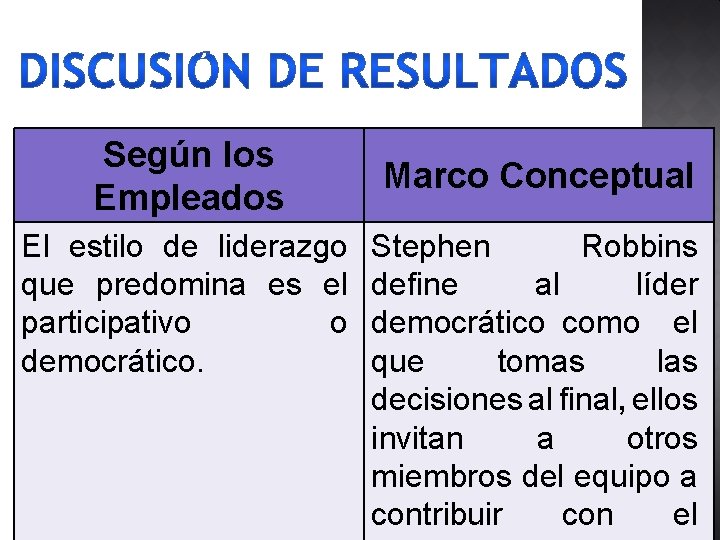 DISCUSIÓN DE RESULTADOS

| Según los Empleados | Marco Conceptual |
|---|---|
| El estilo de liderazgo que predomina es el participativo o democrático. | Stephen Robbins define al líder democrático como el que tomas las decisiones al final, ellos invitan a otros miembros del equipo a contribuir con el |